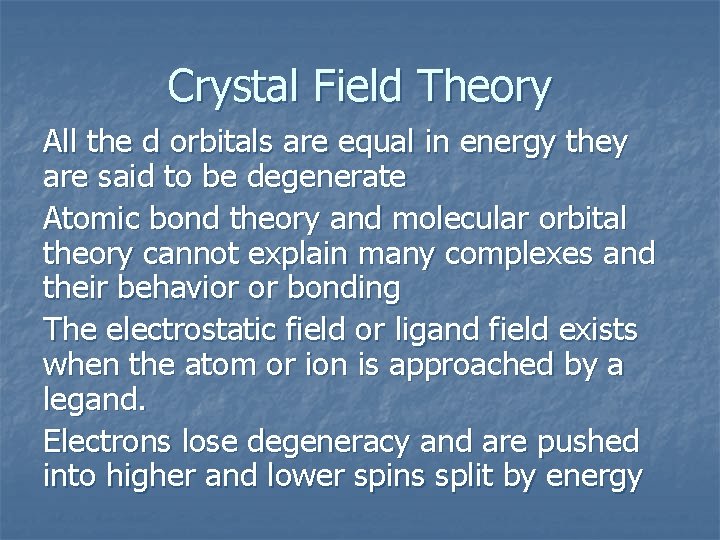 Crystal Field Theory

All the d orbitals are equal in energy they are said to be degenerate

Atomic bond theory and molecular orbital theory cannot explain many complexes and their behavior or bonding

The electrostatic field or ligand field exists when the atom or ion is approached by a legand.

Electrons lose degeneracy and are pushed into higher and lower spins split by energy